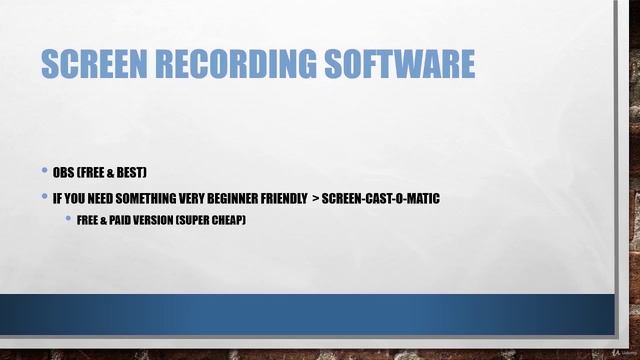 SCREEN RECORDING SOFTWARE

• OBS (FREE & BEST)

• IF YOU NEED SOMETHING VERY BEGINNER FRIENDLY > SCREEN-CAST-O-MATIC

• FREE & PAID VERSION (SUPER CHEAP)